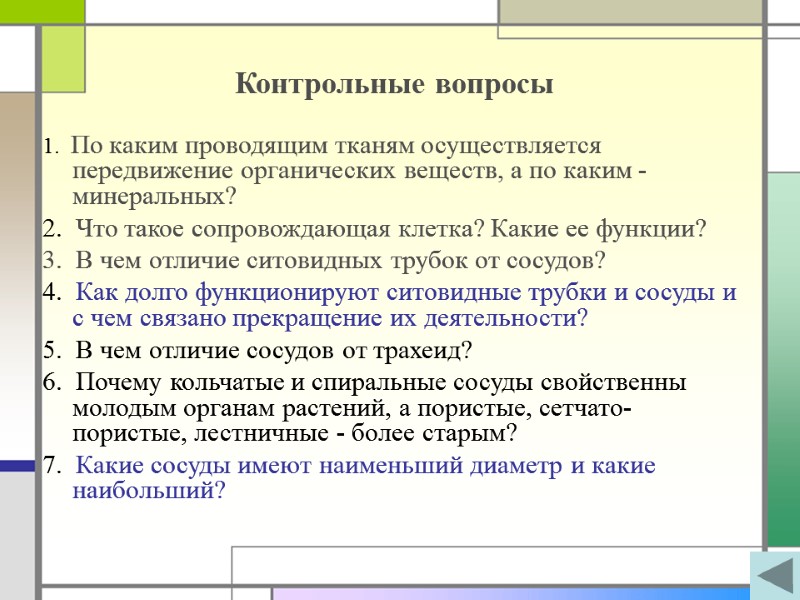 Контрольные вопросы

1. По каким проводящим тканям осуществляется передвижение органических веществ, а по каким - минеральных?

2. Что такое сопровождающая клетка? Какие ее функции?

3. В чем отличие ситовидных трубок от сосудов?

4. Как долго функционируют ситовидные трубки и сосуды и с чем связано прекращение их деятельности?

5. В чем отличие сосудов от трахеид?

6. Почему кольчатые и спиральные сосуды свойственны молодым органам растений, а пористые, сетчато-пористые, лестничные - более старым?

7. Какие сосуды имеют наименьший диаметр и какие наибольший?